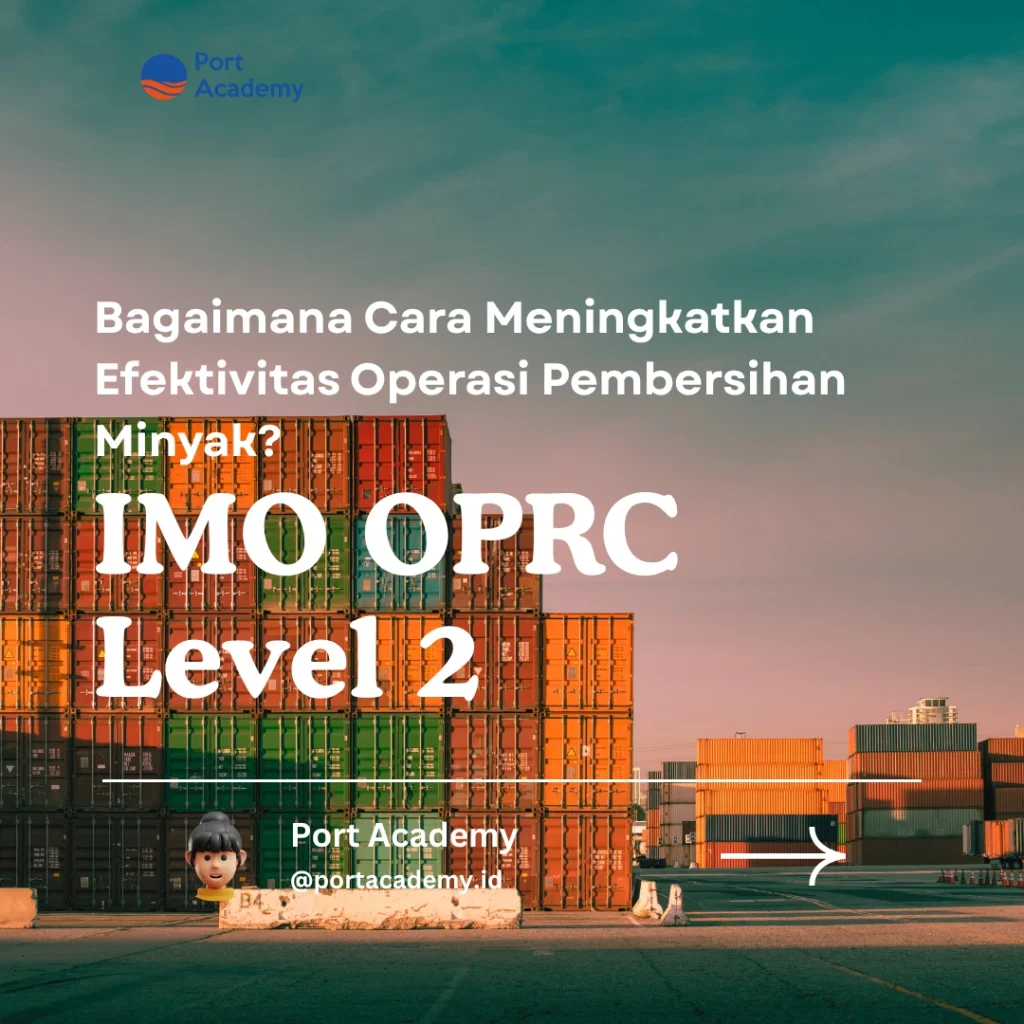 Port Academy

Bagaimana Cara Meningkatkan Efektivitas Operasi Pembersihan Minyak?

IMO OPRC Level 2

Port Academy
@portacademy.id

B4